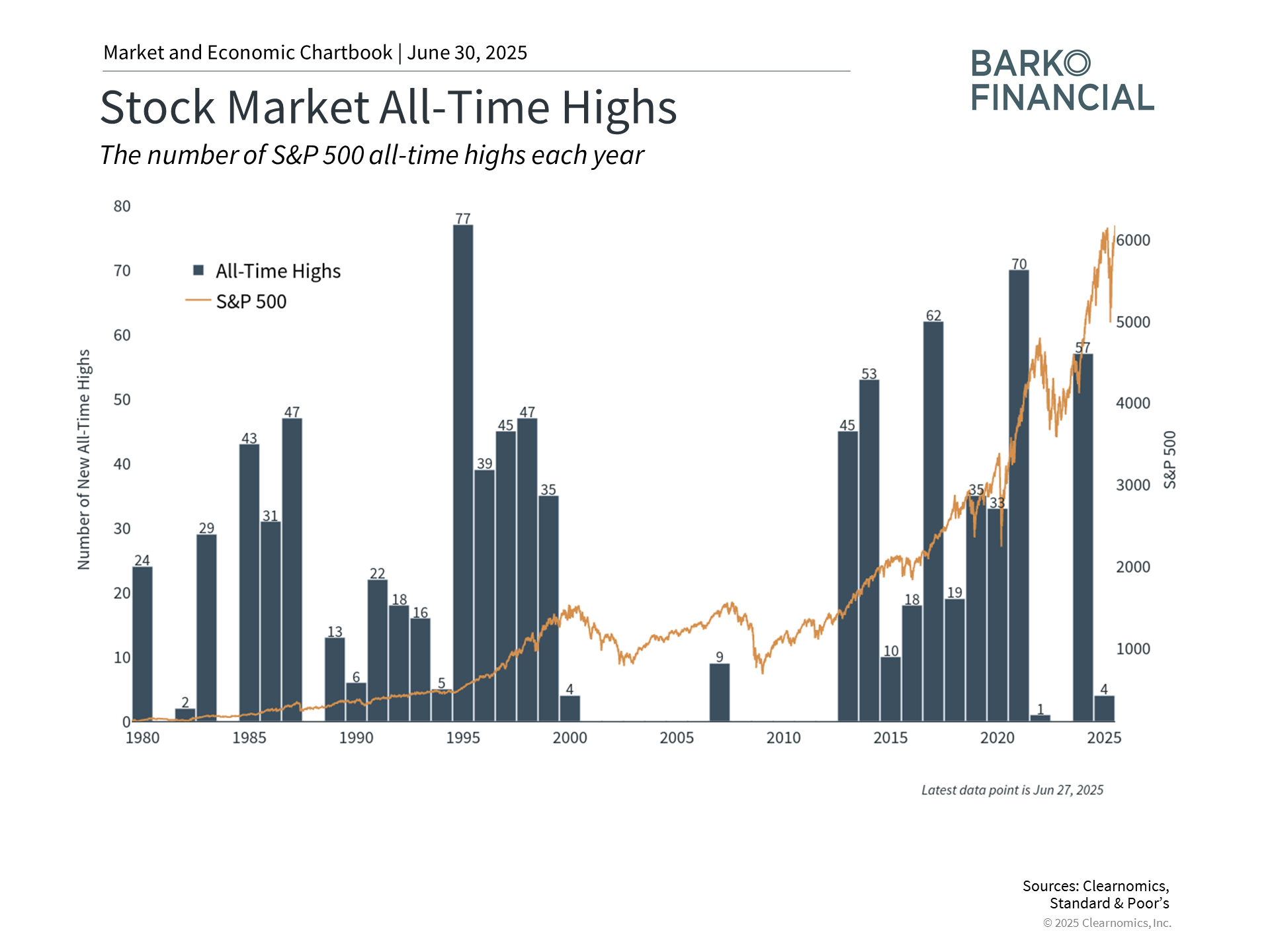 Market and Economic Chartbook | June 30, 2025

BARKO FINANCIAL

Stock Market All-Time Highs

The number of S&P 500 all-time highs each year

All-Time Highs
S&P 500

Number of New All-Time Highs

80
70
60
50
40
30
20
10
0

24 2 29 43 31 47 13 6 22 18 16 5 77 39 45 47 35 4 9 45 53 10 18 62 19 35 33 70 1 57 4

1980 1985 1990 1995 2000 2005 2010 2015 2020 2025

6000
5000
4000
3000
2000
1000

S&P 500

Latest data point is Jun 27, 2025

Sources: Clearnomics, Standard & Poor's
© 2025 Clearnomics, Inc.